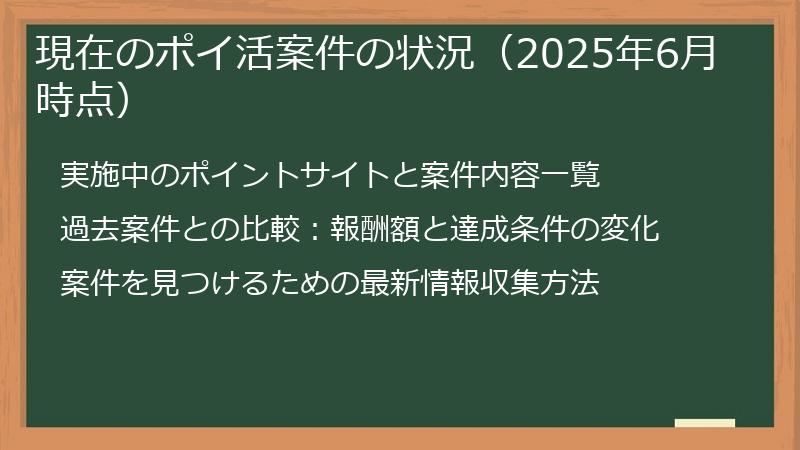 現在のポイ活案件の状況（2025年6月時点）

実施中のポイントサイトと案件内容一覧

過去案件との比較：報酬額と達成条件の変化

案件を見つけるための最新情報収集方法